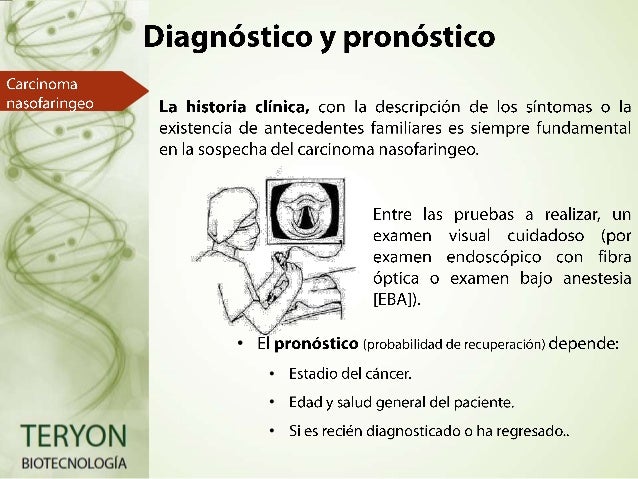 Diagnóstico y pronóstico

Carcinoma nasofaringeo

La historia clínica, con la descripción de los síntomas o la existencia de antecedentes familiares es siempre fundamental en la sospecha del carcinoma nasofaringeo.

Entre las pruebas a realizar, un examen visual cuidadoso (por examen endoscópico con fibra óptica o examen bajo anestesia [EBA]).

• El pronóstico (probabilidad de recuperación) depende:
• Estadio del cáncer.
• Edad y salud general del paciente.
• Si es recién diagnosticado o ha regresado..

TERYON
BIOTECNOLOGÍA